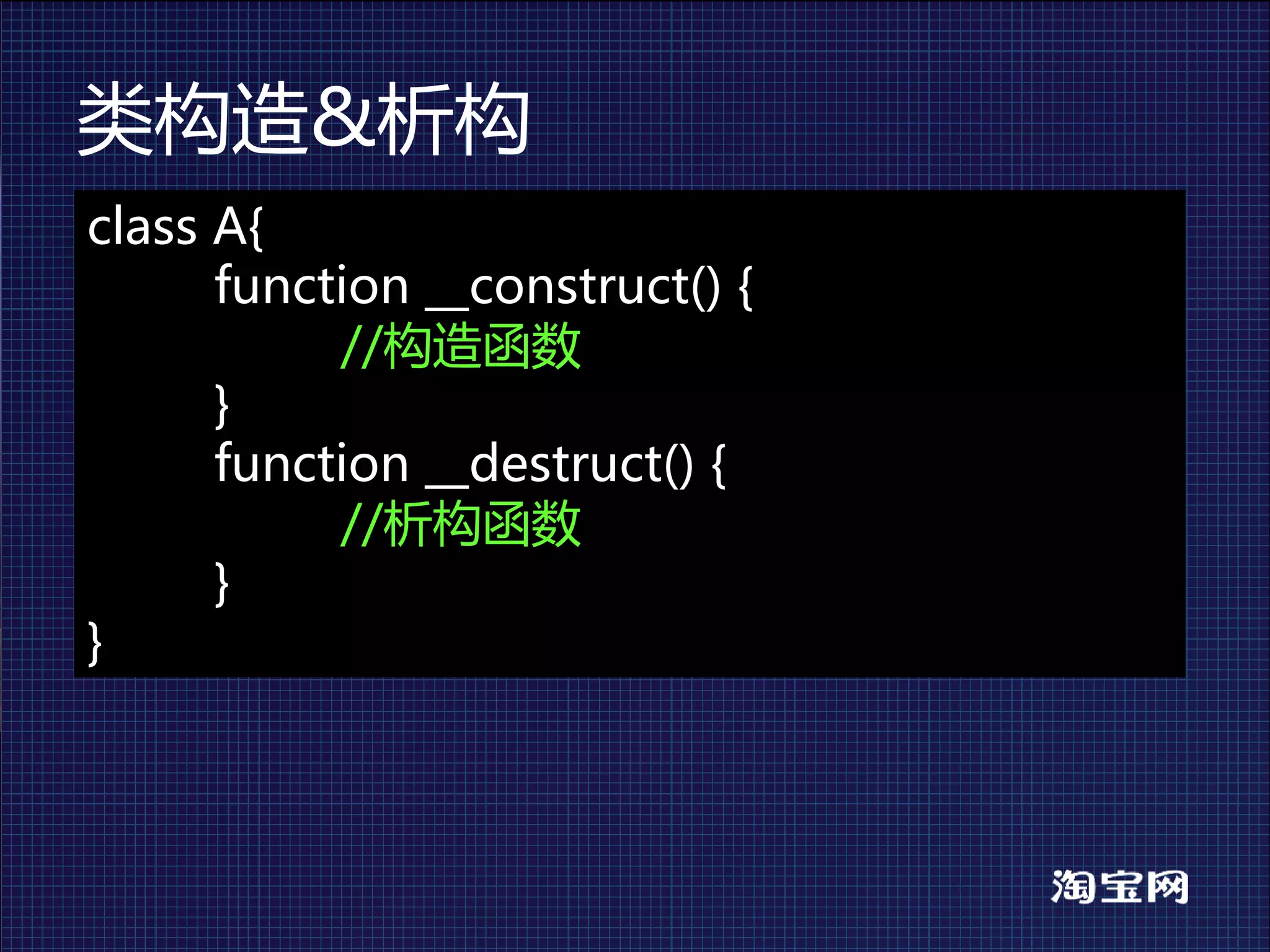 类构造&析构

class A{
function __construct() {
//构造函数
}
function __destruct() {
//析构函数
}
}

淘宝网